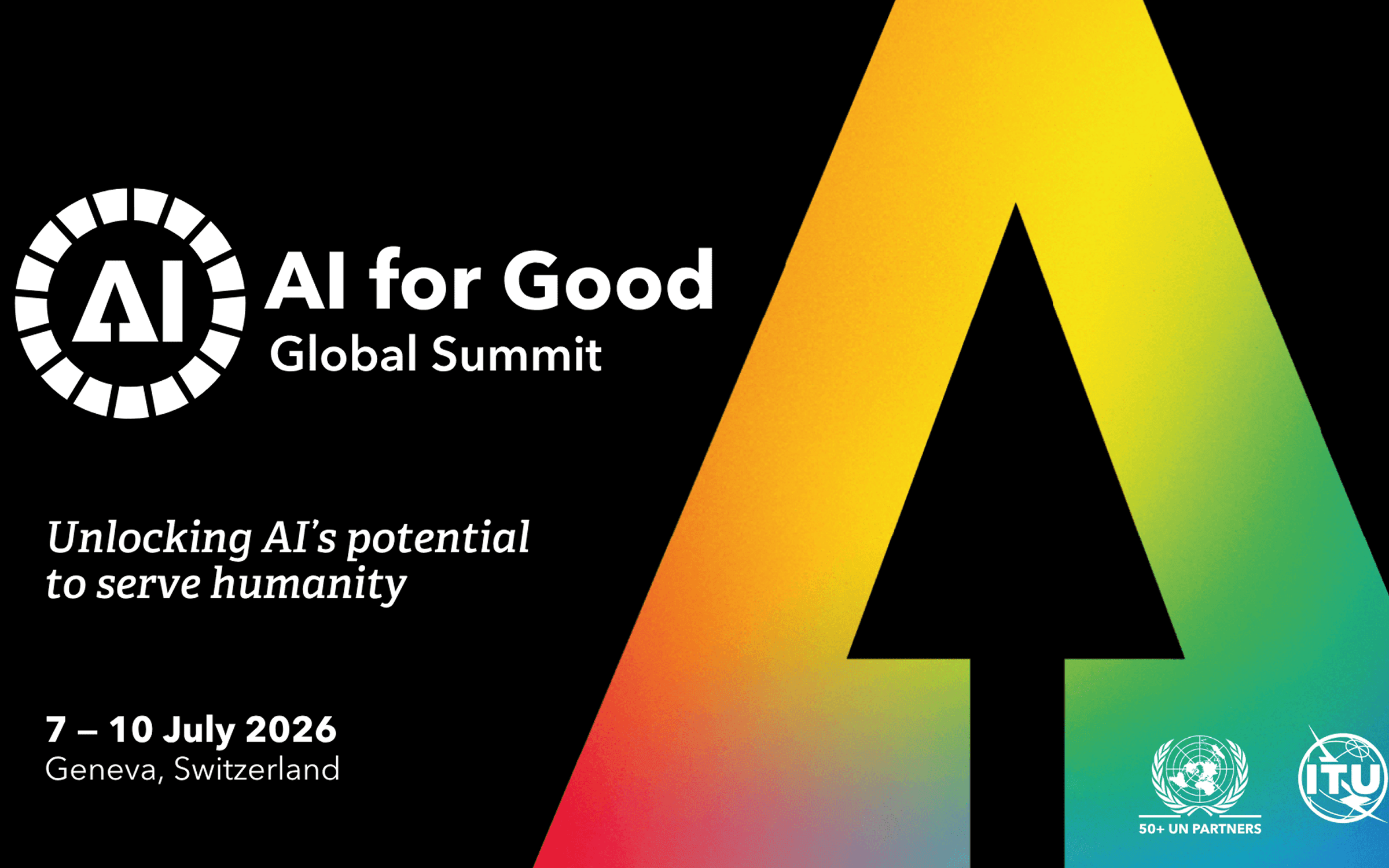 AI

AI for Good
Global Summit

Unlocking AI's potential to serve humanity

7 – 10 July 2026
Geneva, Switzerland

50+ UN PARTNERS

ITU